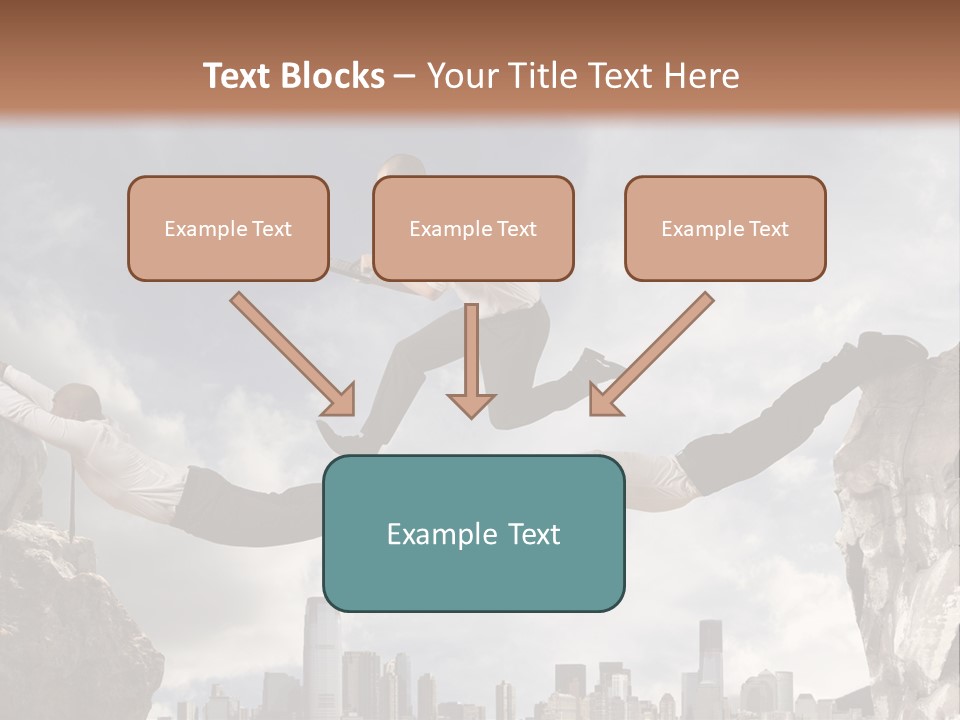 Text Blocks – Your Title Text Here

Example Text

Example Text

Example Text

Example Text